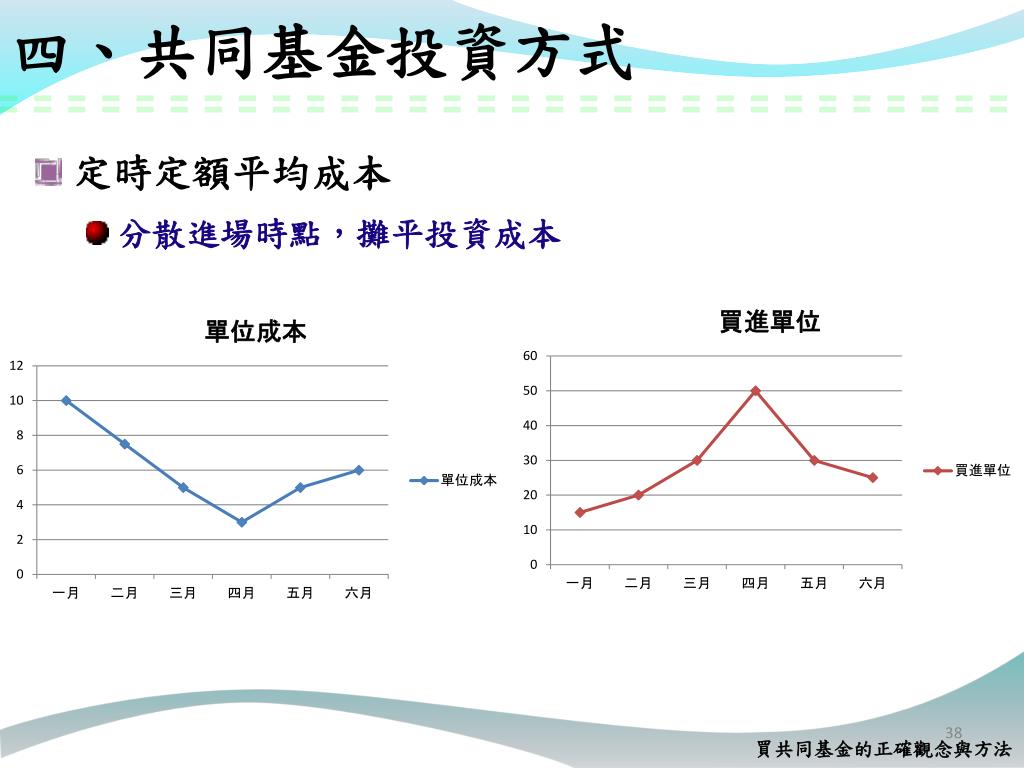 四、共同基金投資方式

定時定額平均成本

分散進場時點，攤平投資成本

單位成本

12
10
8
6
4
2
0
一月 二月 三月 四月 五月 六月

單位成本

買進單位

60
50
40
30
20
10
0
一月 二月 三月 四月 五月 六月

買進單位

38

買共同基金的正確觀念與方法